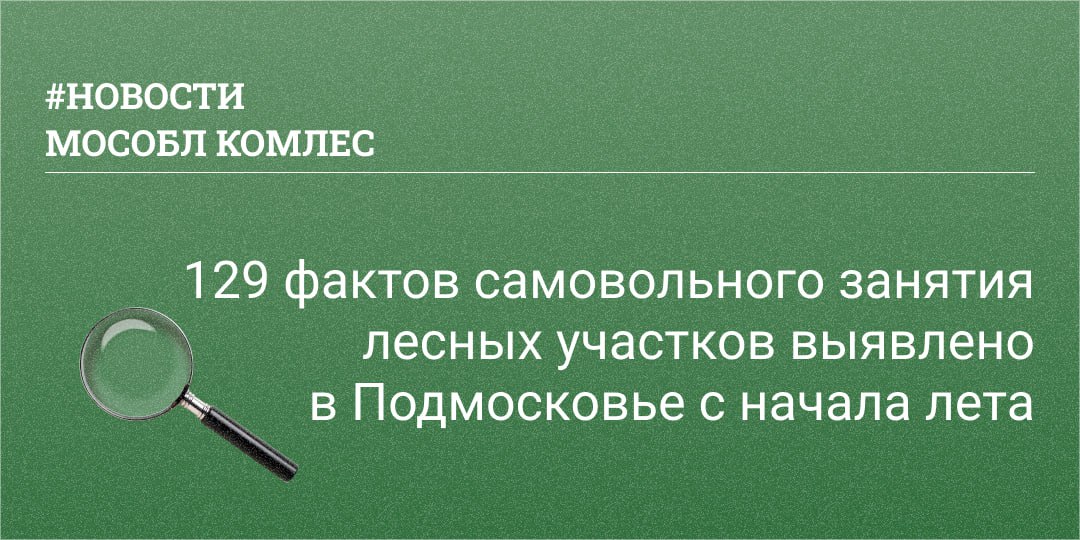 #НОВОСТИ
МОСОБЛ КОМЛЕС

129 фактов самовольного занятия лесных участков выявлено в Подмосковье с начала лета